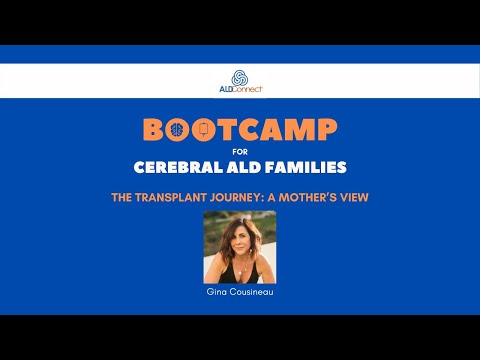 ALDConnect

BOOTCAMP
FOR
CEREBRAL ALD FAMILIES

THE TRANSPLANT JOURNEY: A MOTHER'S VIEW

Gina Cousineau